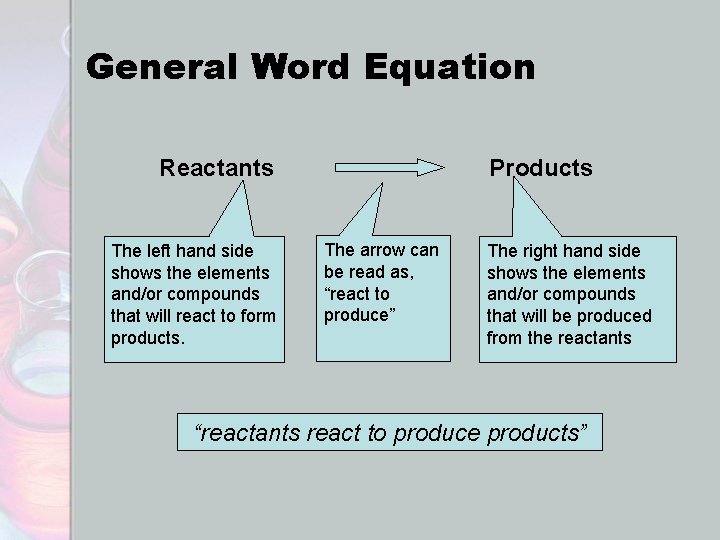 General Word Equation

Reactants

Products

The left hand side shows the elements and/or compounds that will react to form products.

The arrow can be read as, “react to produce”

The right hand side shows the elements and/or compounds that will be produced from the reactants

“reactants react to produce products”